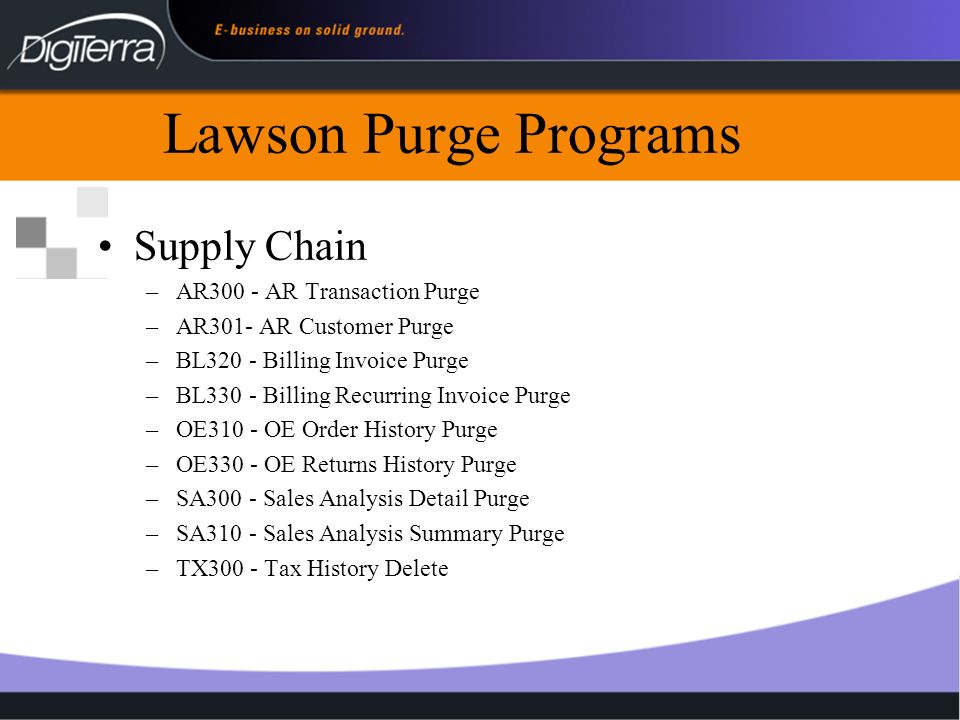 DigiTerra

E-business on solid ground.

Lawson Purge Programs

• Supply Chain
  – AR300 - AR Transaction Purge
  – AR301- AR Customer Purge
  – BL320 - Billing Invoice Purge
  – BL330 - Billing Recurring Invoice Purge
  – OE310 - OE Order History Purge
  – OE330 - OE Returns History Purge
  – SA300 - Sales Analysis Detail Purge
  – SA310 - Sales Analysis Summary Purge
  – TX300 - Tax History Delete